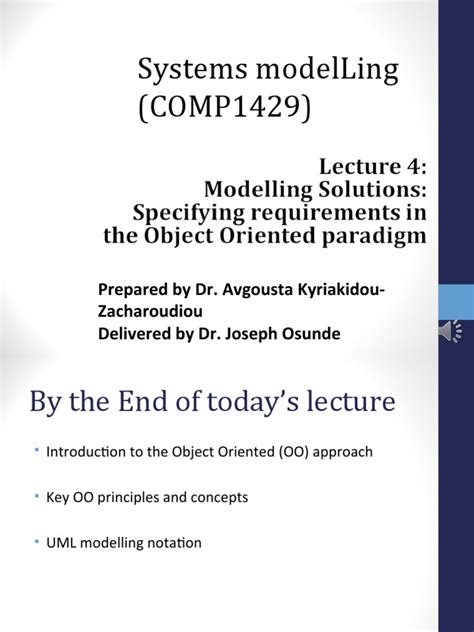 Systems modelLing (COMP1429)

Lecture 4:
Modelling Solutions:
Specifying requirements in the Object Oriented paradigm

Prepared by Dr. Avgousta Kyriakidou-Zacharoudiou
Delivered by Dr. Joseph Osunde

By the End of today's lecture

• Introduction to the Object Oriented (OO) approach

• Key OO principles and concepts

• UML modelling notation